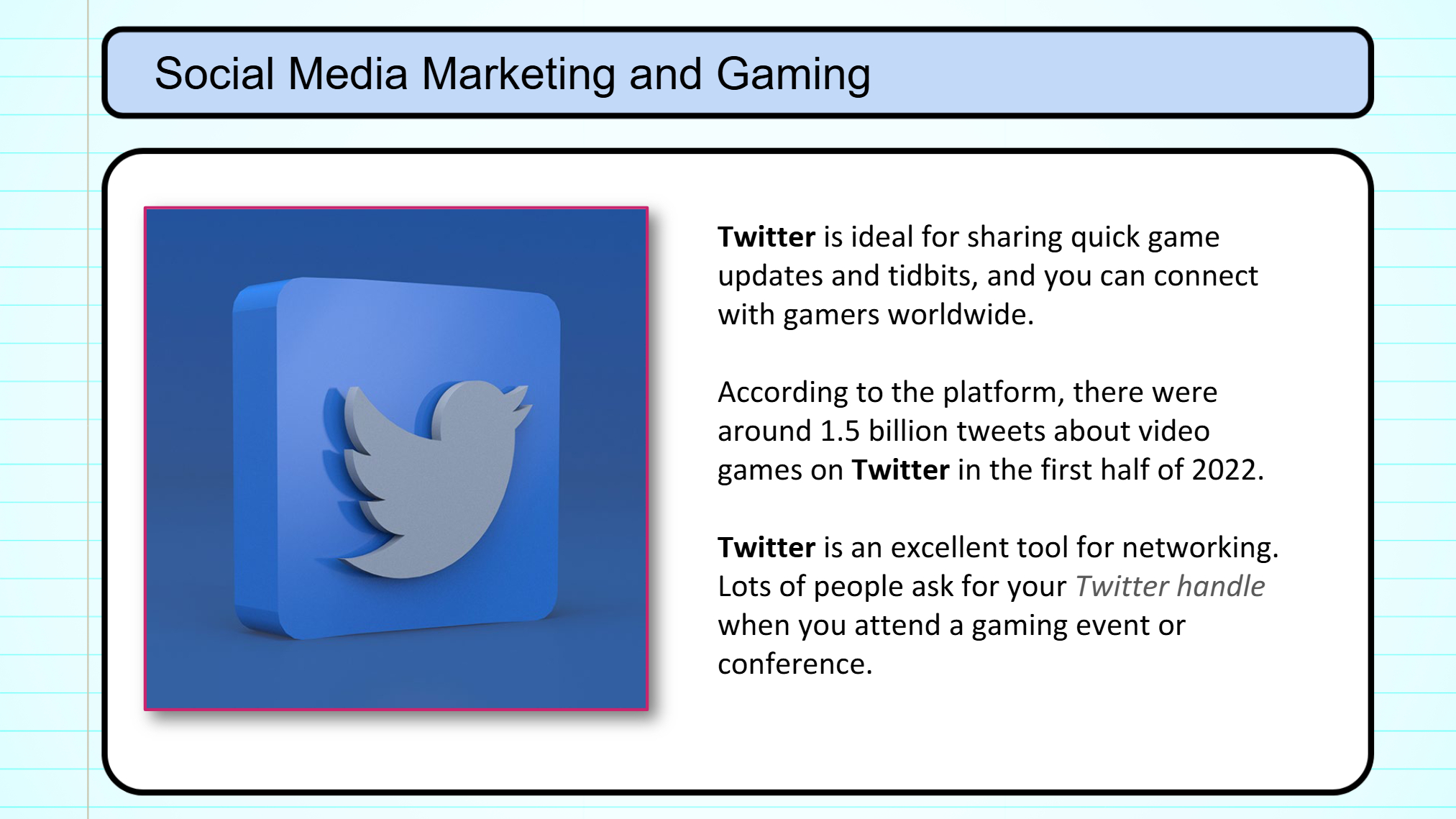 Social Media Marketing and Gaming

Twitter is ideal for sharing quick game updates and tidbits, and you can connect with gamers worldwide.

According to the platform, there were around 1.5 billion tweets about video games on Twitter in the first half of 2022.

Twitter is an excellent tool for networking. Lots of people ask for your Twitter handle when you attend a gaming event or conference.